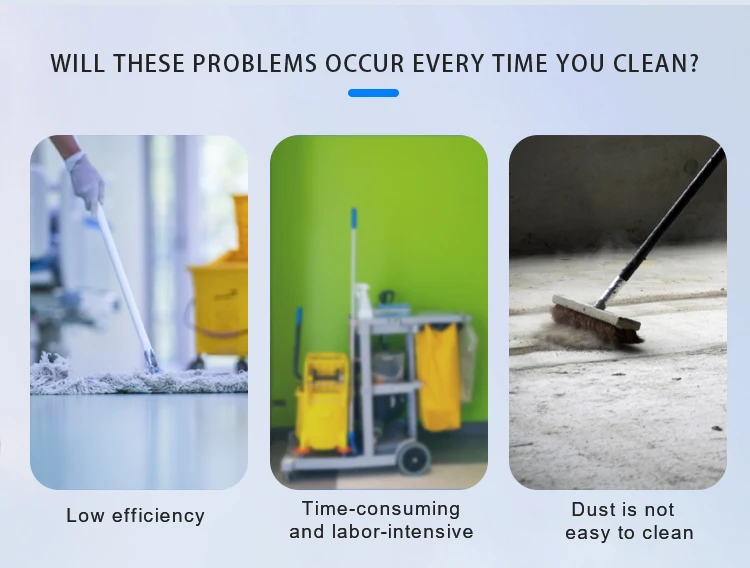 WILL THESE PROBLEMS OCCUR EVERY TIME YOU CLEAN?

Low efficiency

Time-consuming and labor-intensive

Dust is not easy to clean